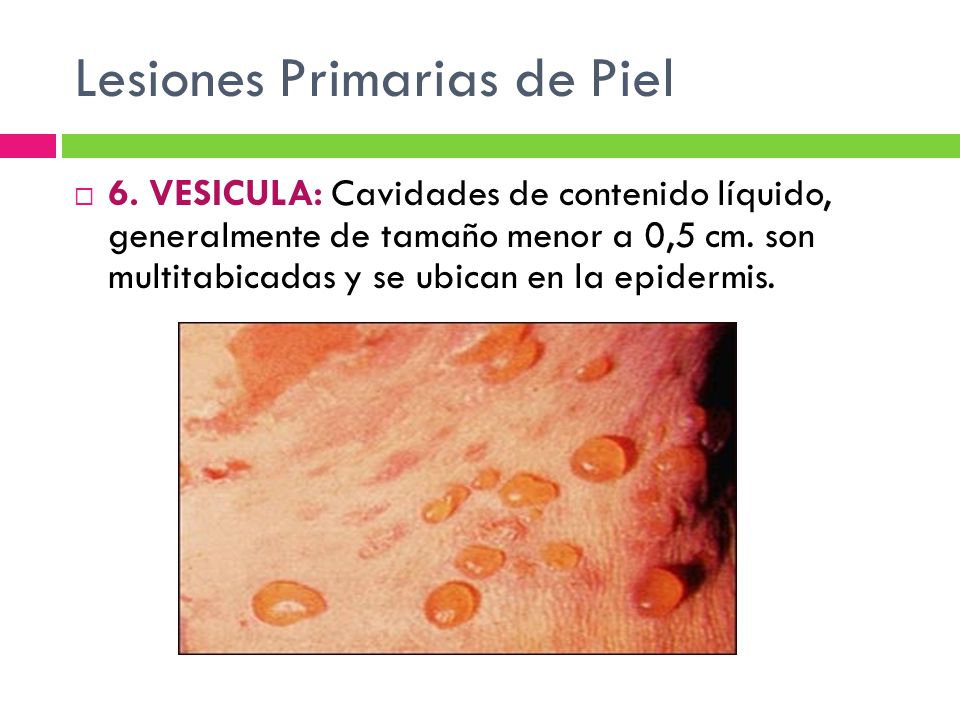 Lesiones Primarias de Piel

6. VESICULA: Cavidades de contenido líquido, generalmente de tamaño menor a 0,5 cm. son multitabicadas y se ubican en la epidermis.